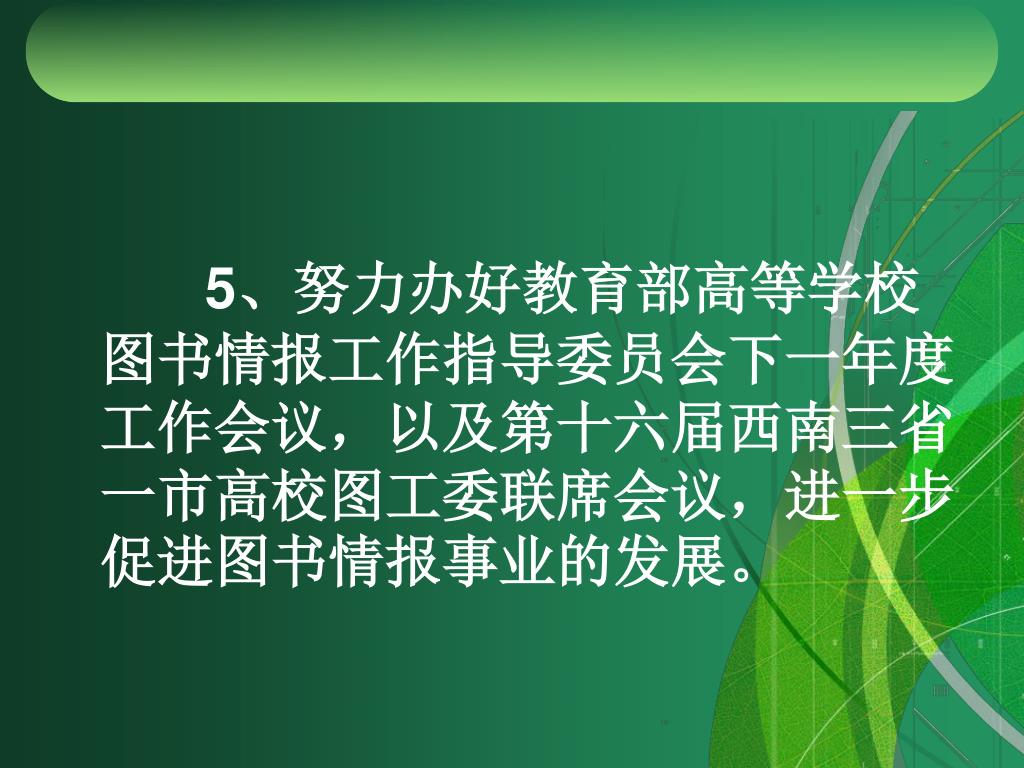 5、努力办好教育部高等学校图书情报工作指导委员会下一年度工作会议，以及第十六届西南三省一市高校图工委联席会议，进一步促进图书情报事业的发展。